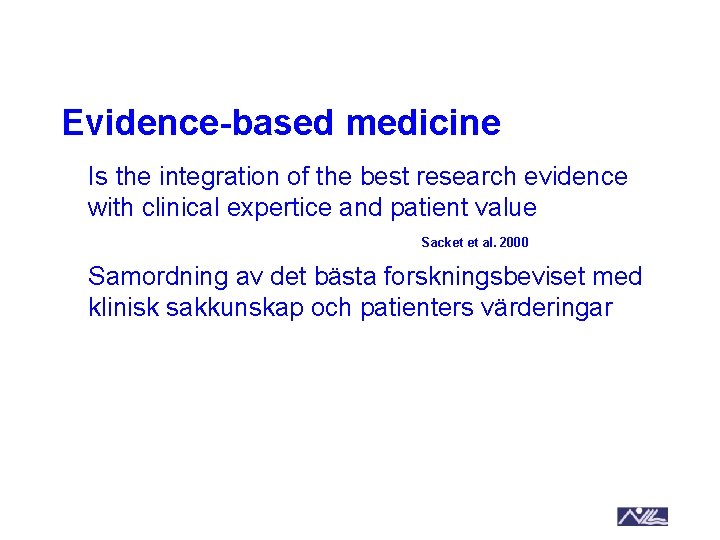 Evidence-based medicine

Is the integration of the best research evidence with clinical expertice and patient value

Sacket et al. 2000

Samordning av det bästa forskningsbeviset med klinisk sakkunskap och patienters värderingar